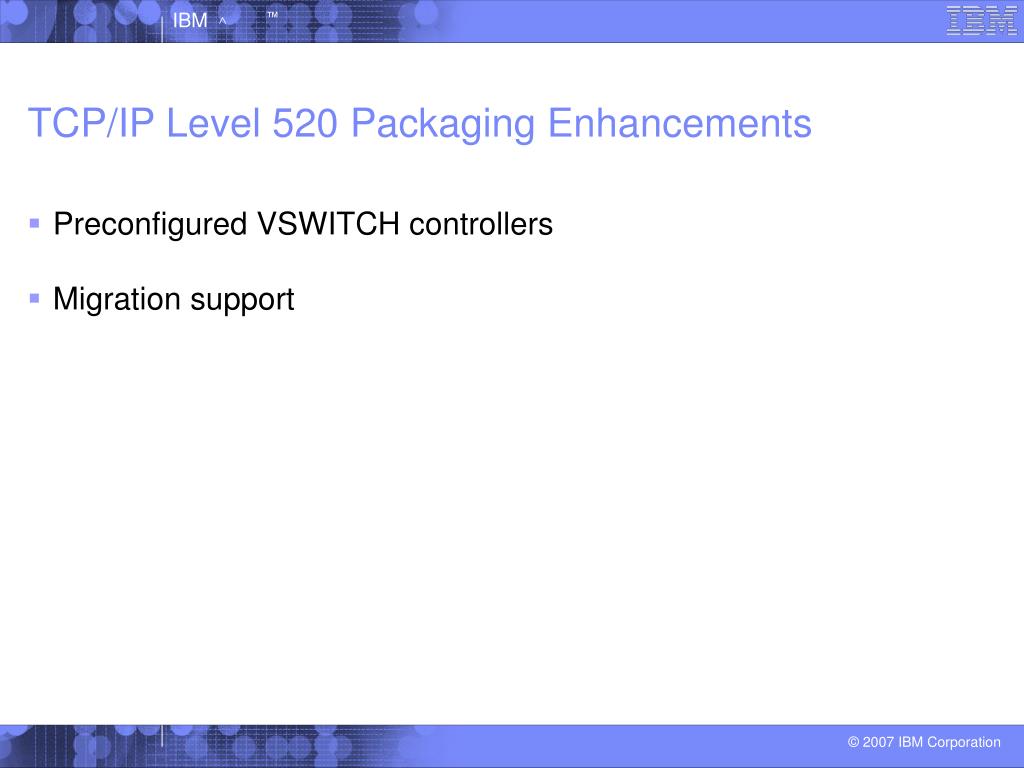 IBM ^ ™

IBM

TCP/IP Level 520 Packaging Enhancements

Preconfigured VSWITCH controllers

Migration support

© 2007 IBM Corporation